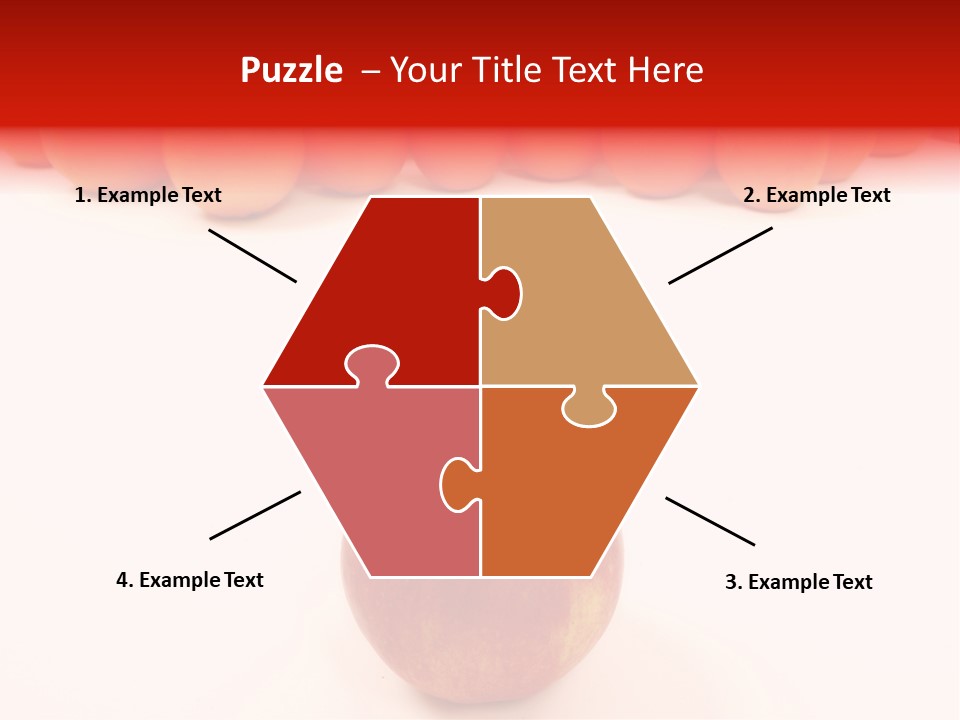 Puzzle – Your Title Text Here

1. Example Text

2. Example Text

4. Example Text

3. Example Text